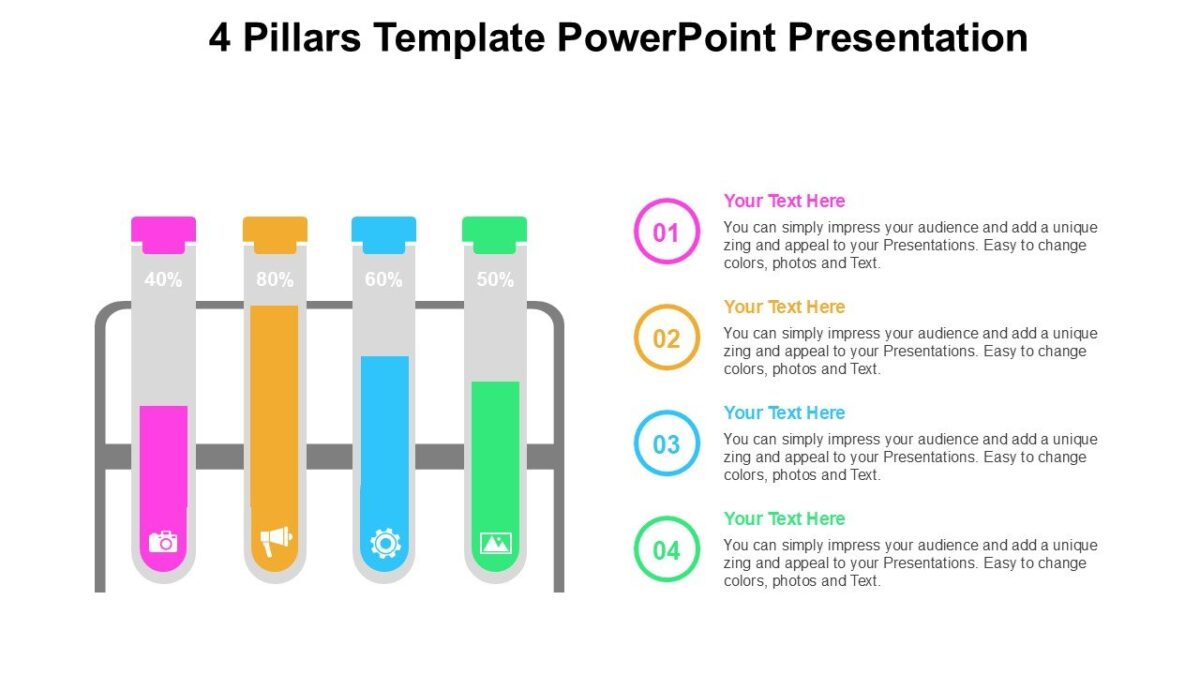 4 Pillars Template PowerPoint Presentation

40%

80%

60%

50%

01

Your Text Here

You can simply impress your audience and add a unique zing and appeal to your Presentations. Easy to change colors, photos and Text.

02

Your Text Here

You can simply impress your audience and add a unique zing and appeal to your Presentations. Easy to change colors, photos and Text.

03

Your Text Here

You can simply impress your audience and add a unique zing and appeal to your Presentations. Easy to change colors, photos and Text.

04

Your Text Here

You can simply impress your audience and add a unique zing and appeal to your Presentations. Easy to change colors, photos and Text.